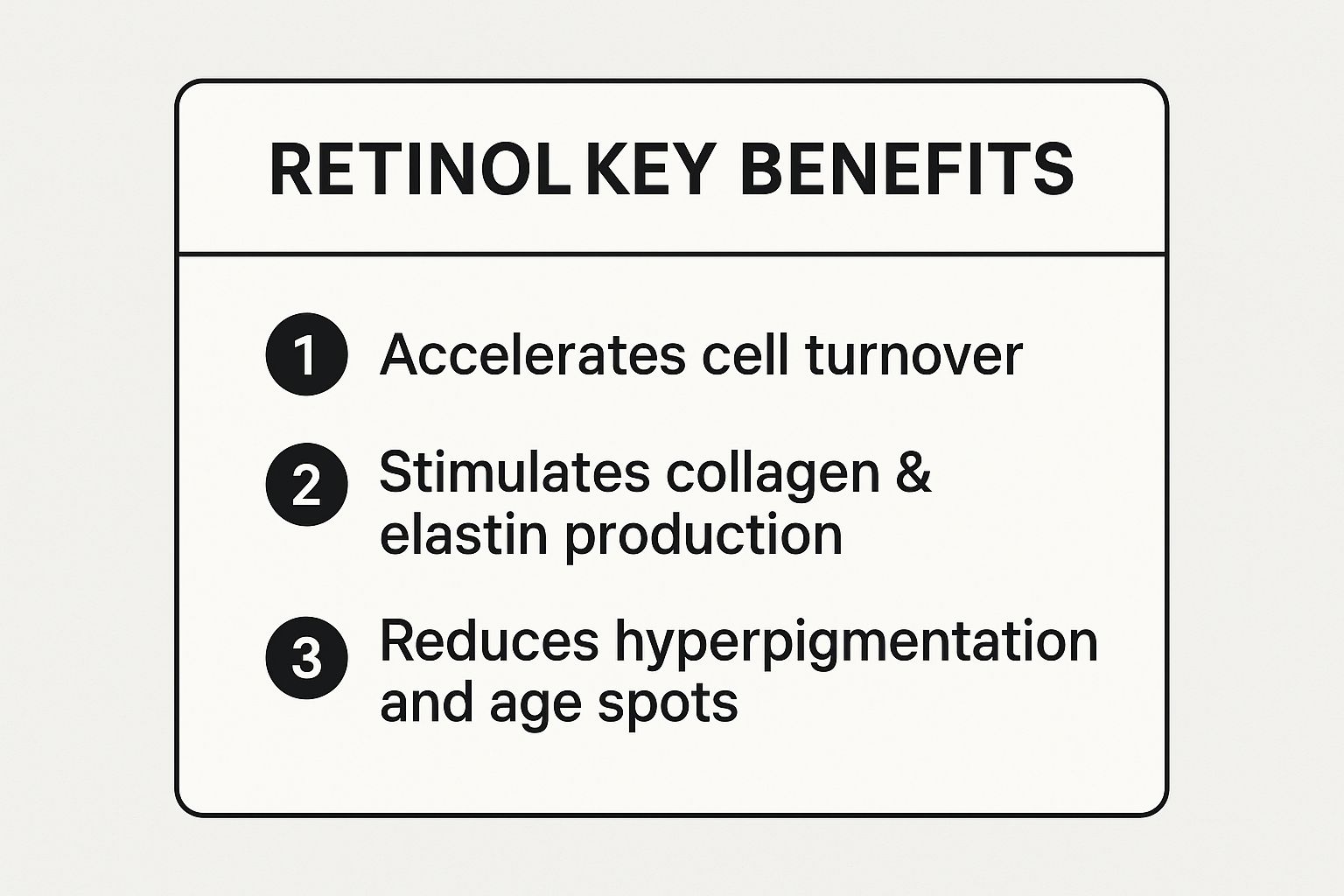 RETINOL KEY BENEFITS

1 Accelerates cell turnover

2 Stimulates collagen & elastin production

3 Reduces hyperpigmentation and age spots